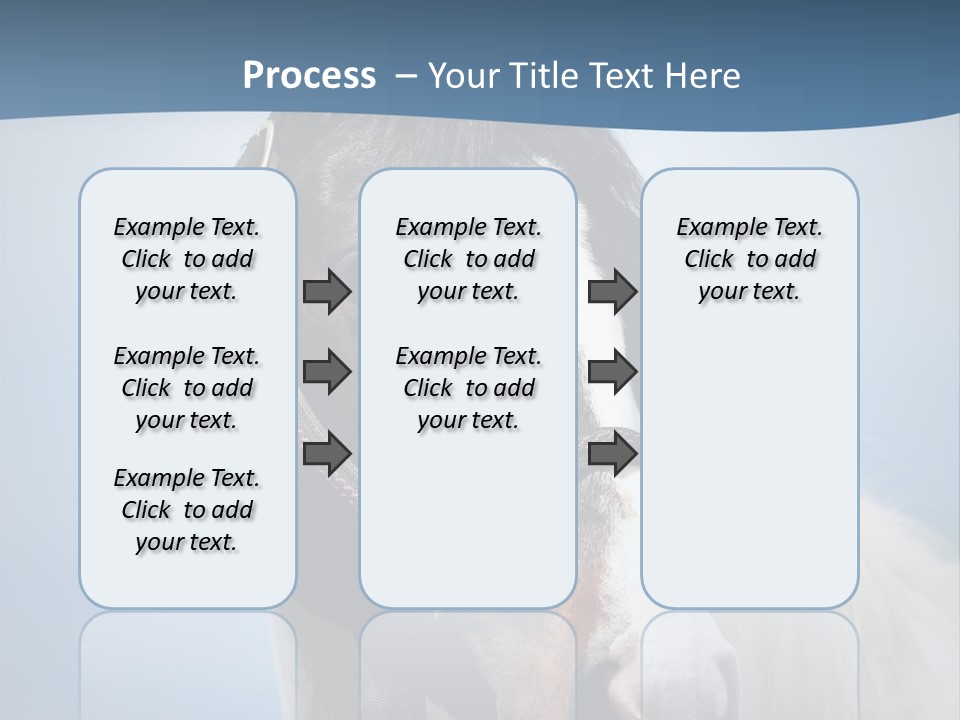 Process – Your Title Text Here

Example Text. Click to add your text.

Example Text. Click to add your text.

Example Text. Click to add your text.

Example Text. Click to add your text.

Example Text. Click to add your text.

Example Text. Click to add your text.